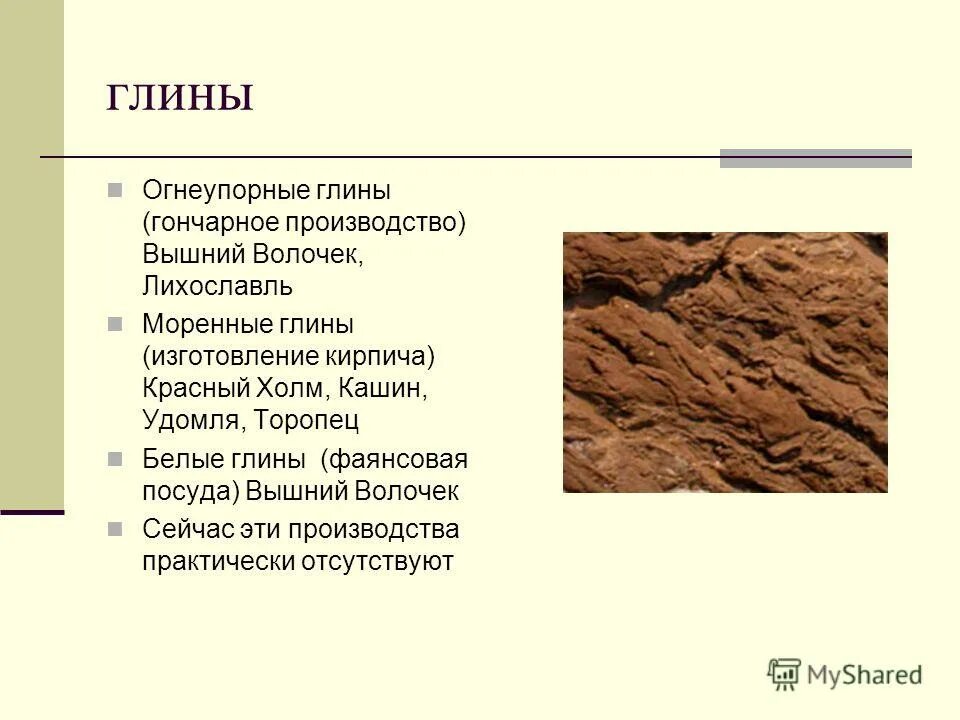 ГЛИНЫ

Огнеупорные глины (гончарное производство) Вышний Волочек, Лихославль

Моренные глины (изготовление кирпича) Красный Холм, Кашин, Удомля, Торопец

Белые глины (фаянсовая посуда) Вышний Волочек

Сейчас эти производства практически отсутствуют

MyShared